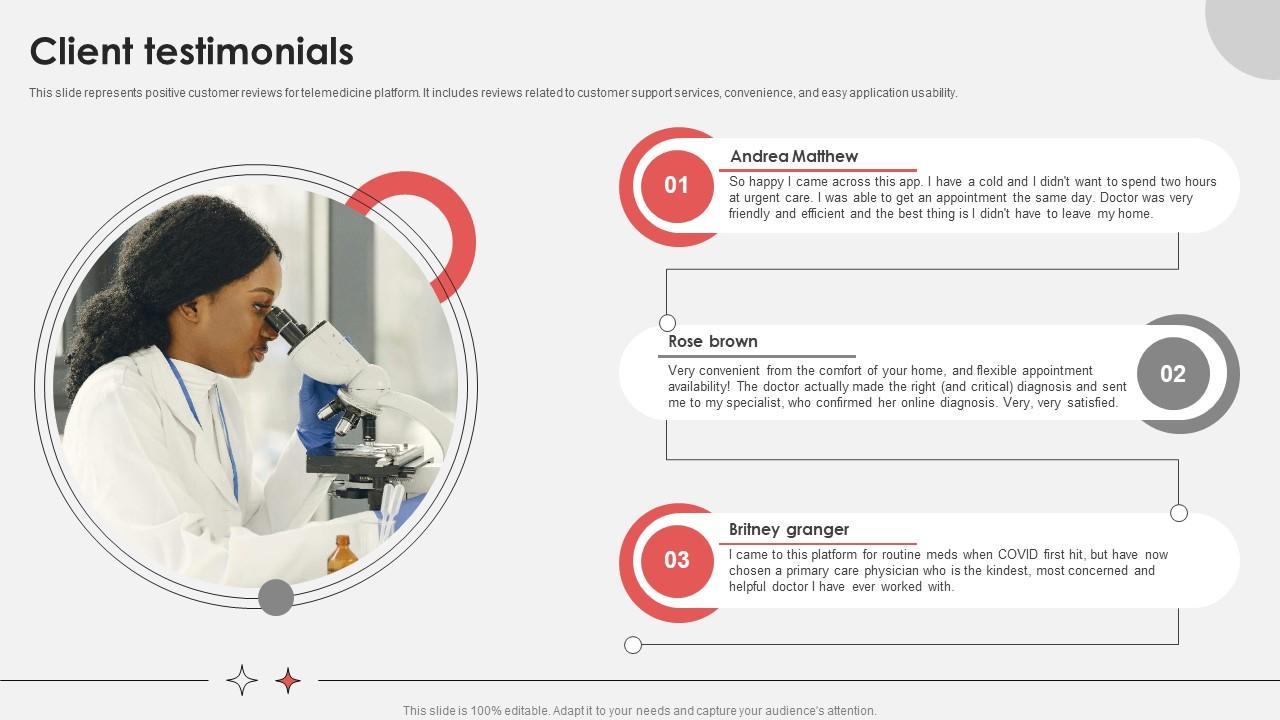 Client testimonials

This slide represents positive customer reviews for telemedicine platform. It includes reviews related to customer support services, convenience, and easy application usability.

01

Andrea Matthew

So happy I came across this app. I have a cold and I didn't want to spend two hours at urgent care. I was able to get an appointment the same day. Doctor was very friendly and efficient and the best thing is I didn't have to leave my home.

Rose brown

Very convenient from the comfort of your home, and flexible appointment availability! The doctor actually made the right (and critical) diagnosis and sent me to my specialist, who confirmed her online diagnosis. Very, very satisfied.

02

03

Britney granger

I came to this platform for routine meds when COVID first hit, but have now chosen a primary care physician who is the kindest, most concerned and helpful doctor I have ever worked with.

This slide is 100% editable. Adapt it to your needs and capture your audience's attention.